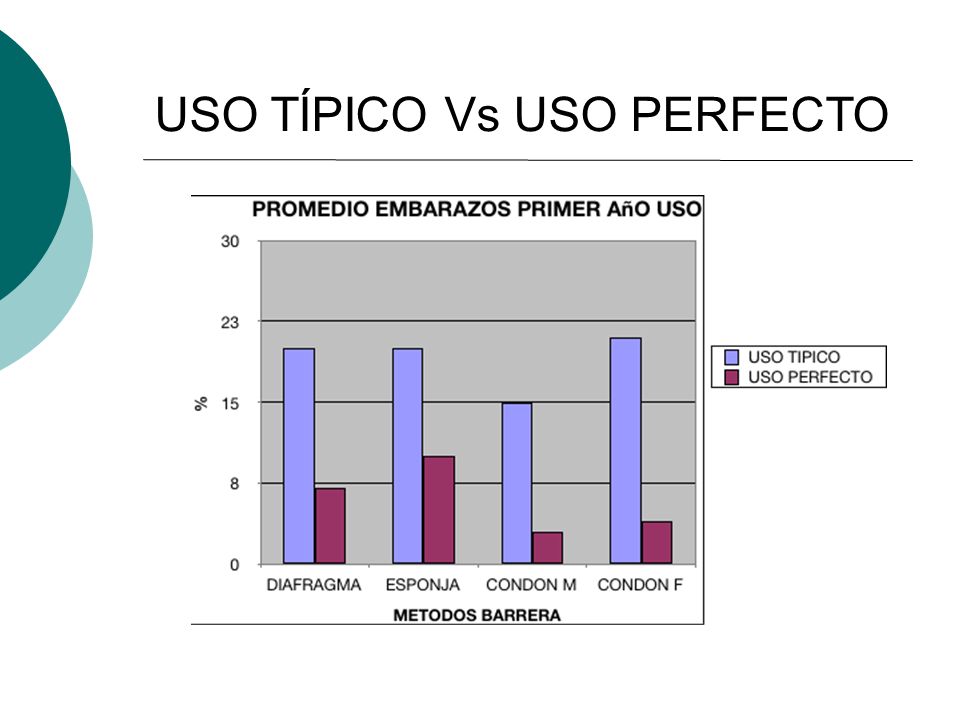 USO TÍPICO Vs USO PERFECTO

PROMEDIO EMBARAZOS PRIMER AñO USO

30
23
15
8
0

%

DIAFRAGMA
ESPONJA
CONDON M
CONDON F

METODOS BARRERA

USO TIPICO
USO PERFECTO